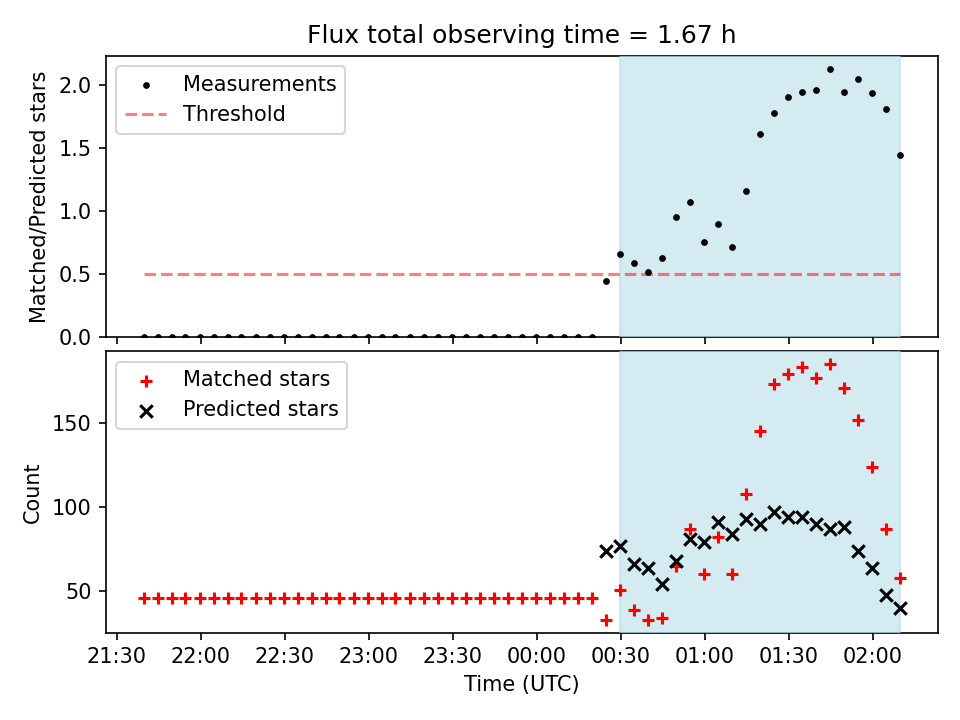 Flux total observing time = 1.67 h

Measurements
Threshold

Matched/Predicted stars

2.0
1.5
1.0
0.5
0.0

Matched stars
Predicted stars

Count

150
100
50

21:30 22:00 22:30 23:00 23:30 00:00 00:30 01:00 01:30 02:00

Time (UTC)